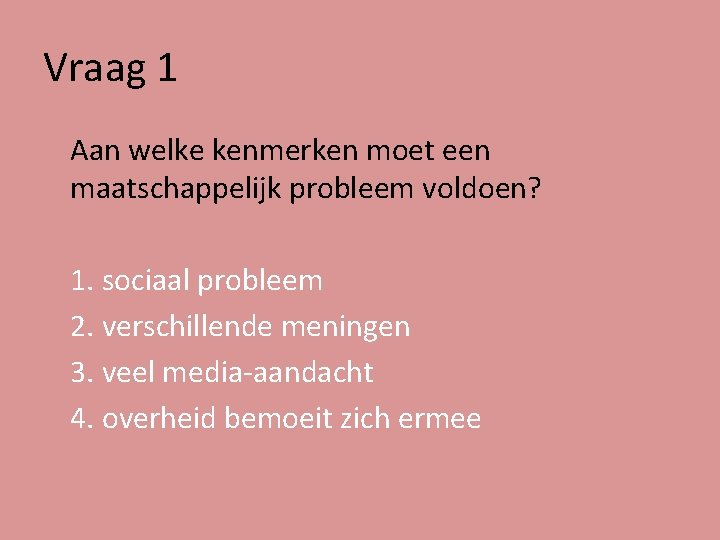 Vraag 1

Aan welke kenmerken moet een maatschappelijk probleem voldoen?

1. sociaal probleem
2. verschillende meningen
3. veel media-aandacht
4. overheid bemoeit zich ermee